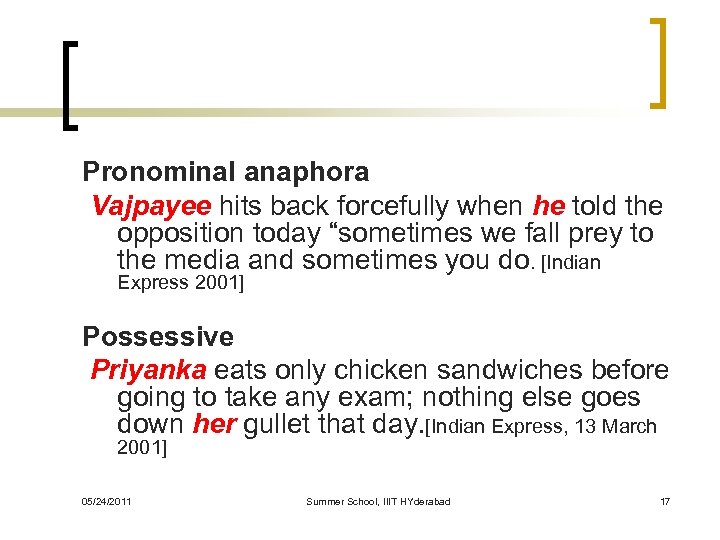 Pronominal anaphora

Vajpayee hits back forcefully when he told the opposition today “sometimes we fall prey to the media and sometimes you do. [Indian Express 2001]

Possessive

Priyanka eats only chicken sandwiches before going to take any exam; nothing else goes down her gullet that day.[Indian Express, 13 March 2001]

05/24/2011 Summer School, IIIT HYderabad 17